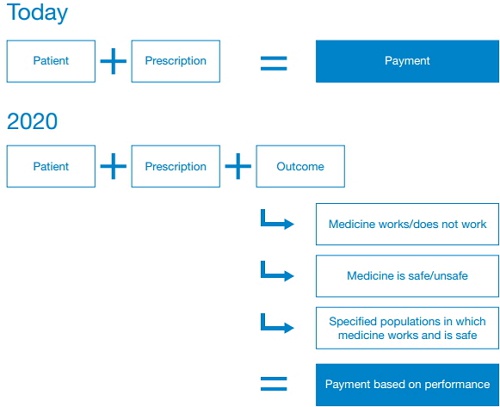 Today

Patient + Prescription = Payment

2020

Patient + Prescription + Outcome

Medicine works/does not work

Medicine is safe/unsafe

Specified populations in which medicine works and is safe

= Payment based on performance